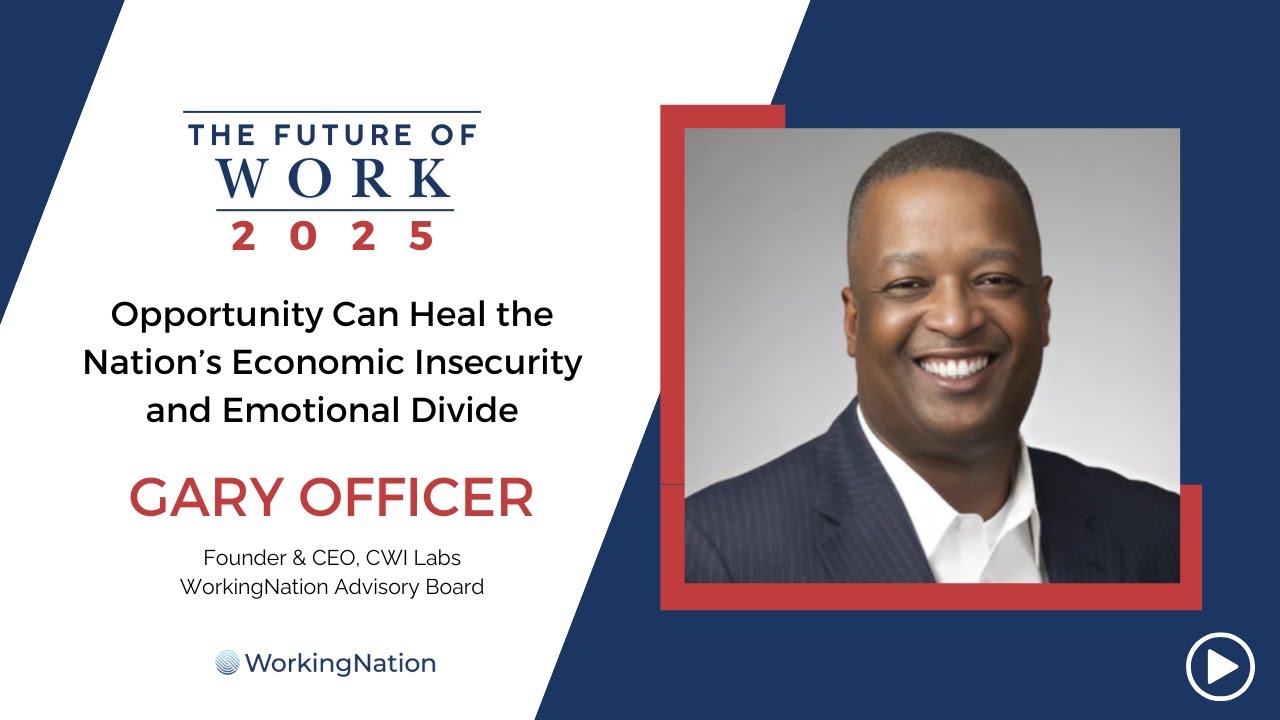 THE FUTURE OF
WORK
2025

Opportunity Can Heal the Nation's Economic Insecurity and Emotional Divide

GARY OFFICER

Founder & CEO, CWI Labs
WorkingNation Advisory Board

WorkingNation